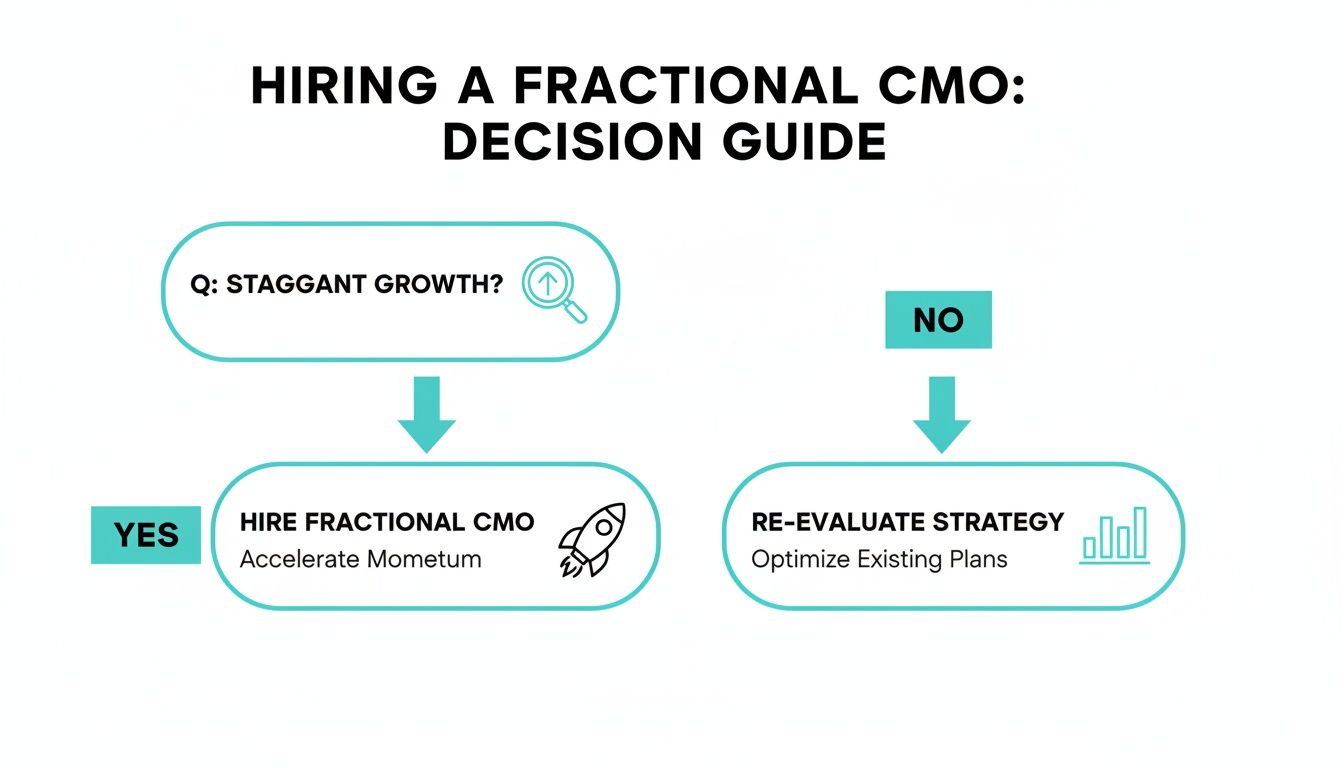 HIRING A FRACTIONAL CMO: DECISION GUIDE

Q: STAGGANT GROWTH?

NO

YES

HIRE FRACTIONAL CMO
Accelerate Mometum

RE-EVALUATE STRATEGY
Optimize Existing Plans